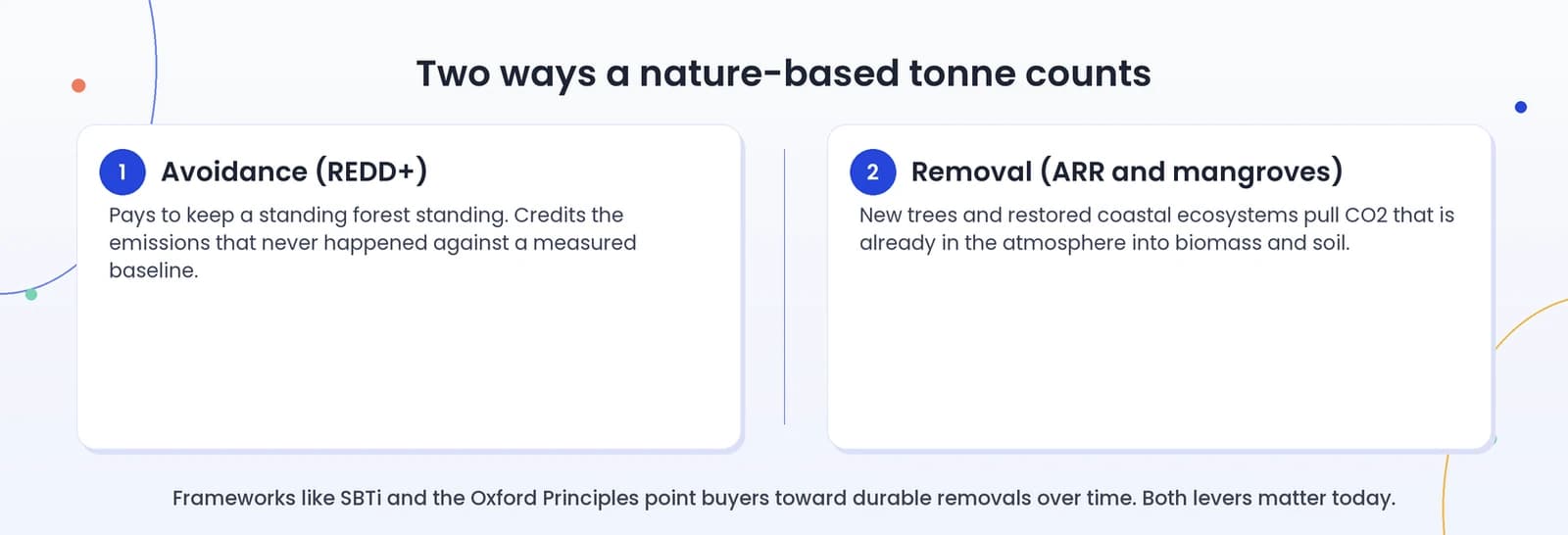 Two ways a nature-based tonne counts

1 Avoidance (REDD+)

Pays to keep a standing forest standing. Credits the emissions that never happened against a measured baseline.

2 Removal (ARR and mangroves)

New trees and restored coastal ecosystems pull CO2 that is already in the atmosphere into biomass and soil.

Frameworks like SBTi and the Oxford Principles point buyers toward durable removals over time. Both levers matter today.